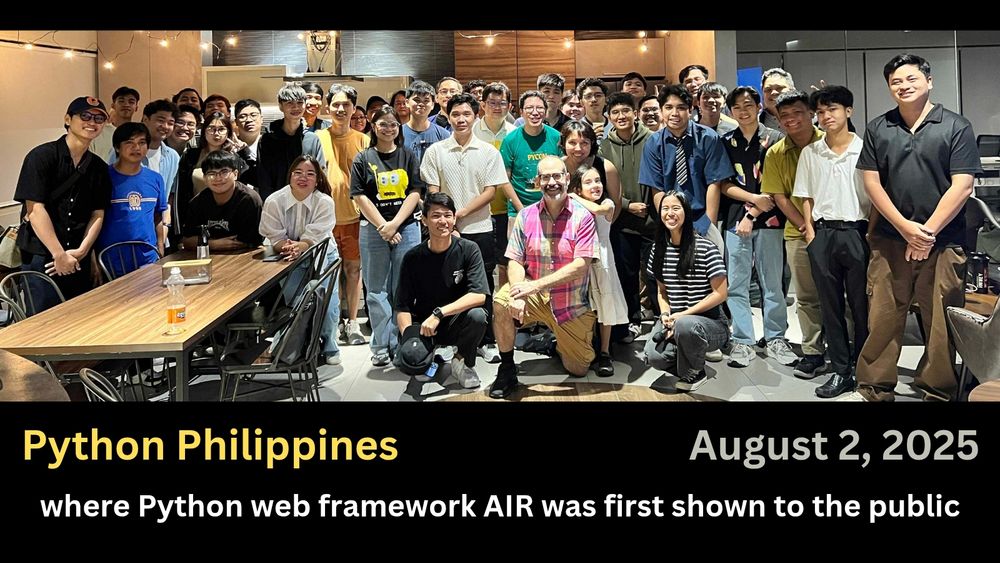 Python Philippines

August 2, 2025

where Python web framework AIR was first shown to the public